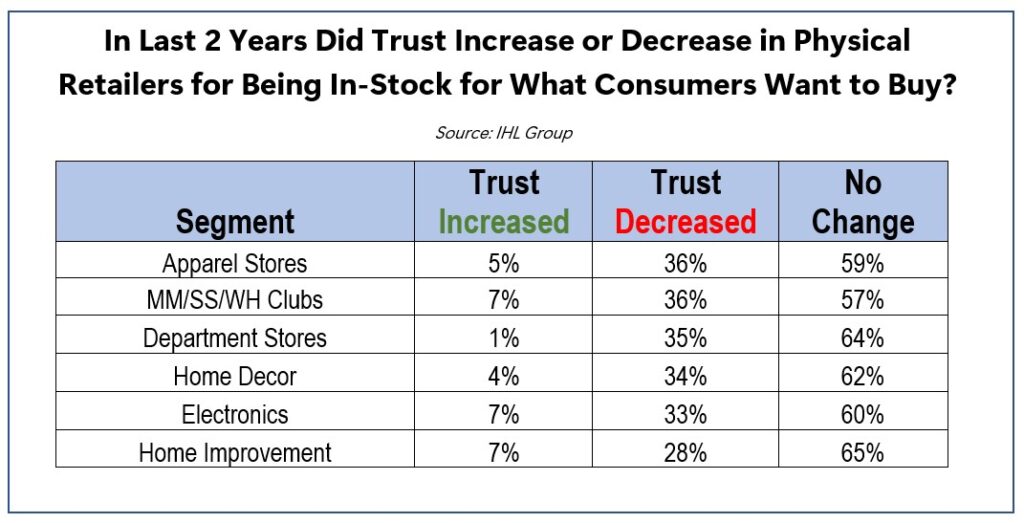 In Last 2 Years Did Trust Increase or Decrease in Physical Retailers for Being In-Stock for What Consumers Want to Buy?

Source: IHL Group

| Segment | Trust Increased | Trust Decreased | No Change |
|---|---|---|---|
| Apparel Stores | 5% | 36% | 59% |
| MM/SS/WH Clubs | 7% | 36% | 57% |
| Department Stores | 1% | 35% | 64% |
| Home Decor | 4% | 34% | 62% |
| Electronics | 7% | 33% | 60% |
| Home Improvement | 7% | 28% | 65% |